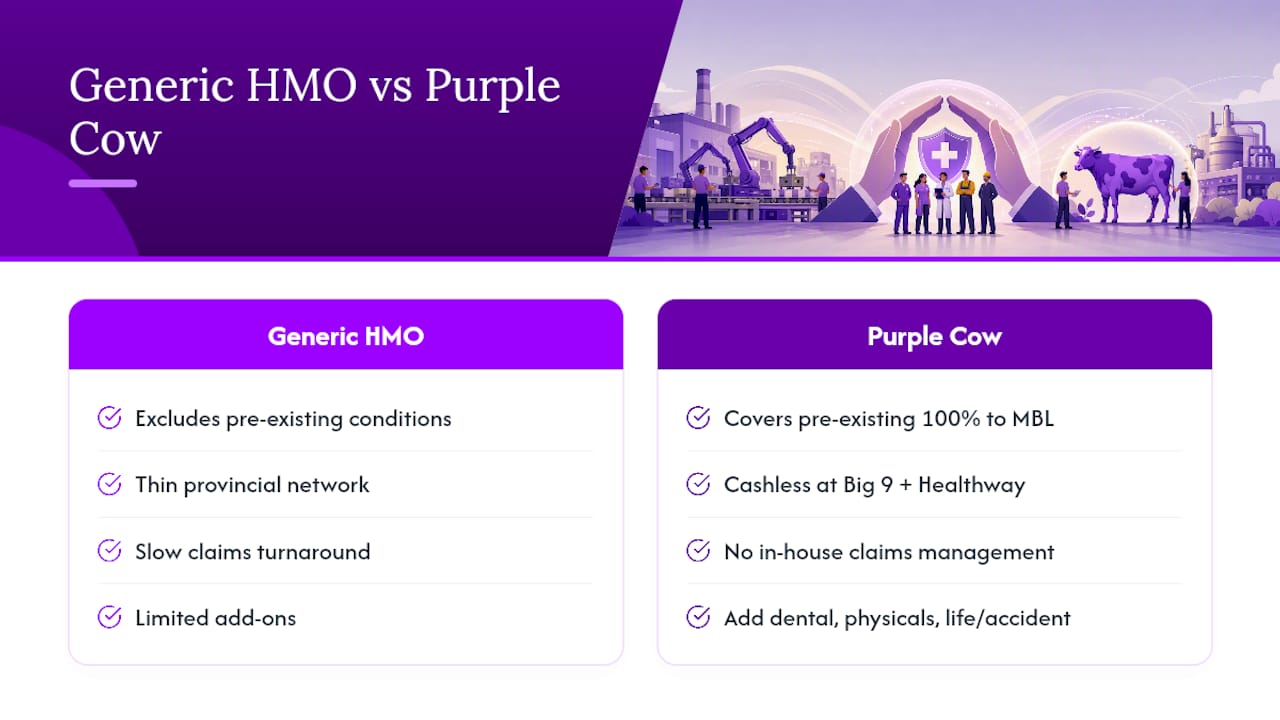 Generic HMO vs Purple Cow

Generic HMO

Excludes pre-existing conditions

Thin provincial network

Slow claims turnaround

Limited add-ons

Purple Cow

Covers pre-existing 100% to MBL

Cashless at Big 9 + Healthway

No in-house claims management

Add dental, physicals, life/accident